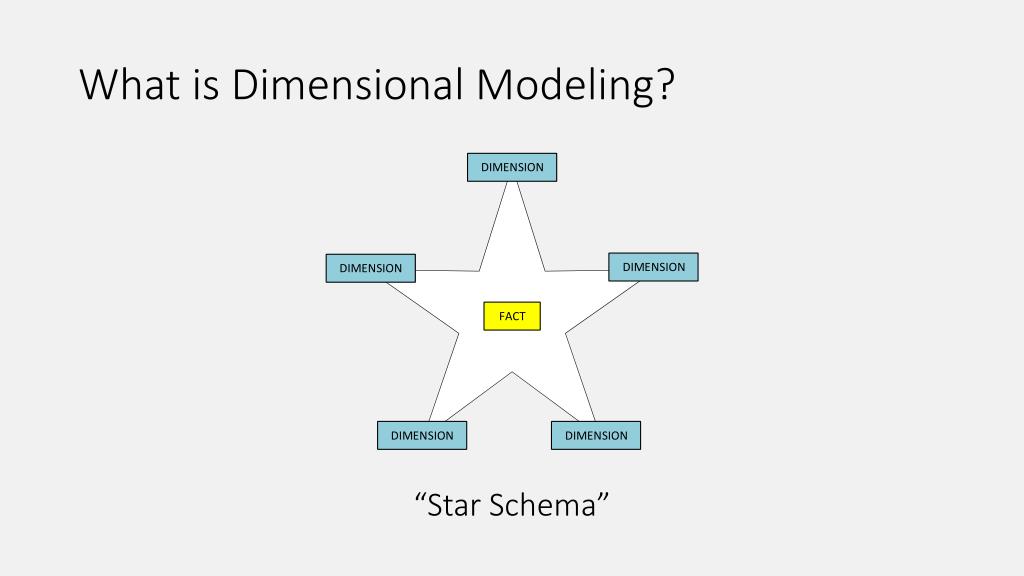 What is Dimensional Modeling?

DIMENSION

DIMENSION

DIMENSION

FACT

DIMENSION

DIMENSION

“Star Schema”